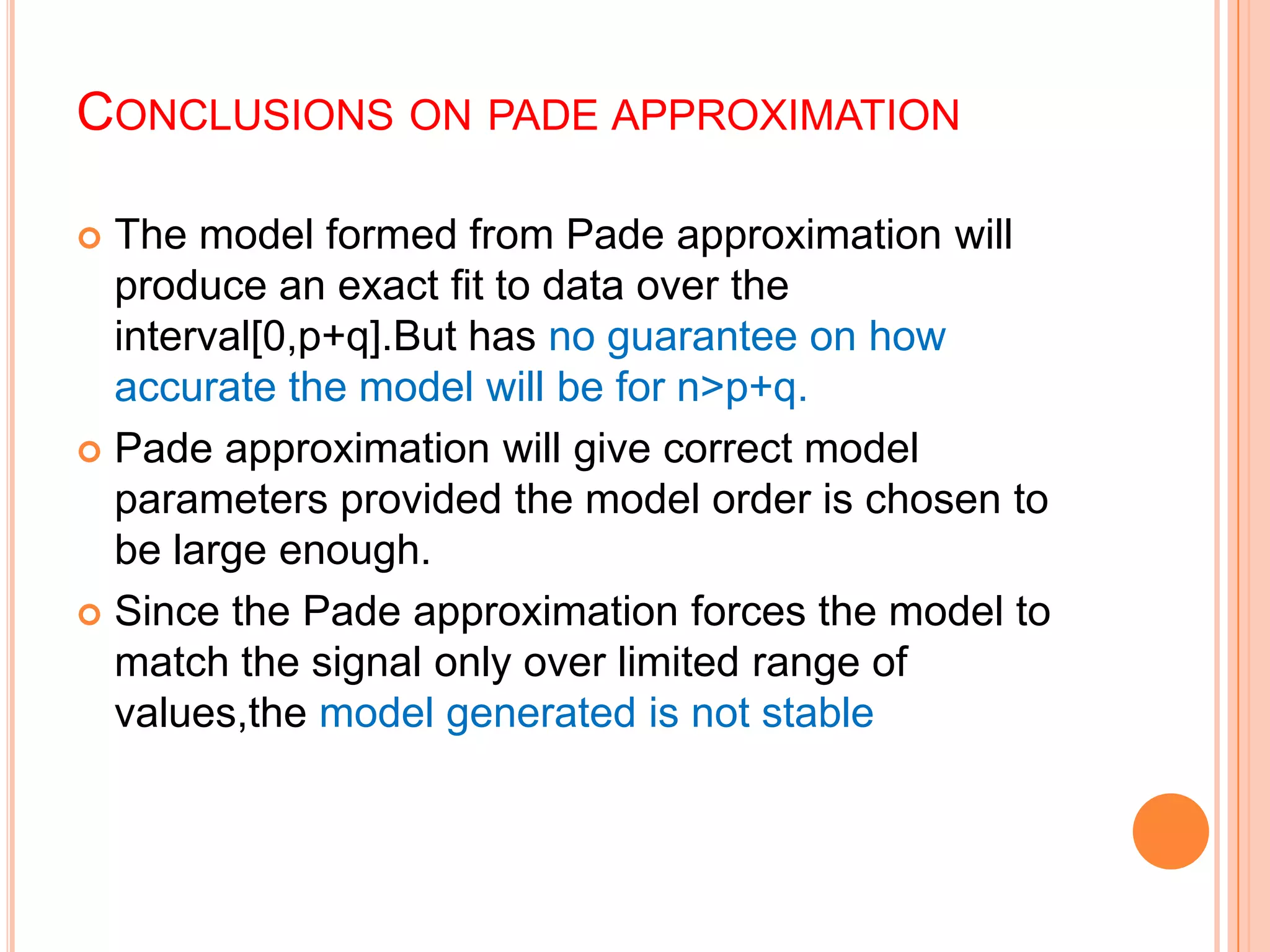 CONCLUSIONS ON PADE APPROXIMATION

The model formed from Pade approximation will produce an exact fit to data over the interval[0,p+q].But has no guarantee on how accurate the model will be for n>p+q.

Pade approximation will give correct model parameters provided the model order is chosen to be large enough.

Since the Pade approximation forces the model to match the signal only over limited range of values,the model generated is not stable